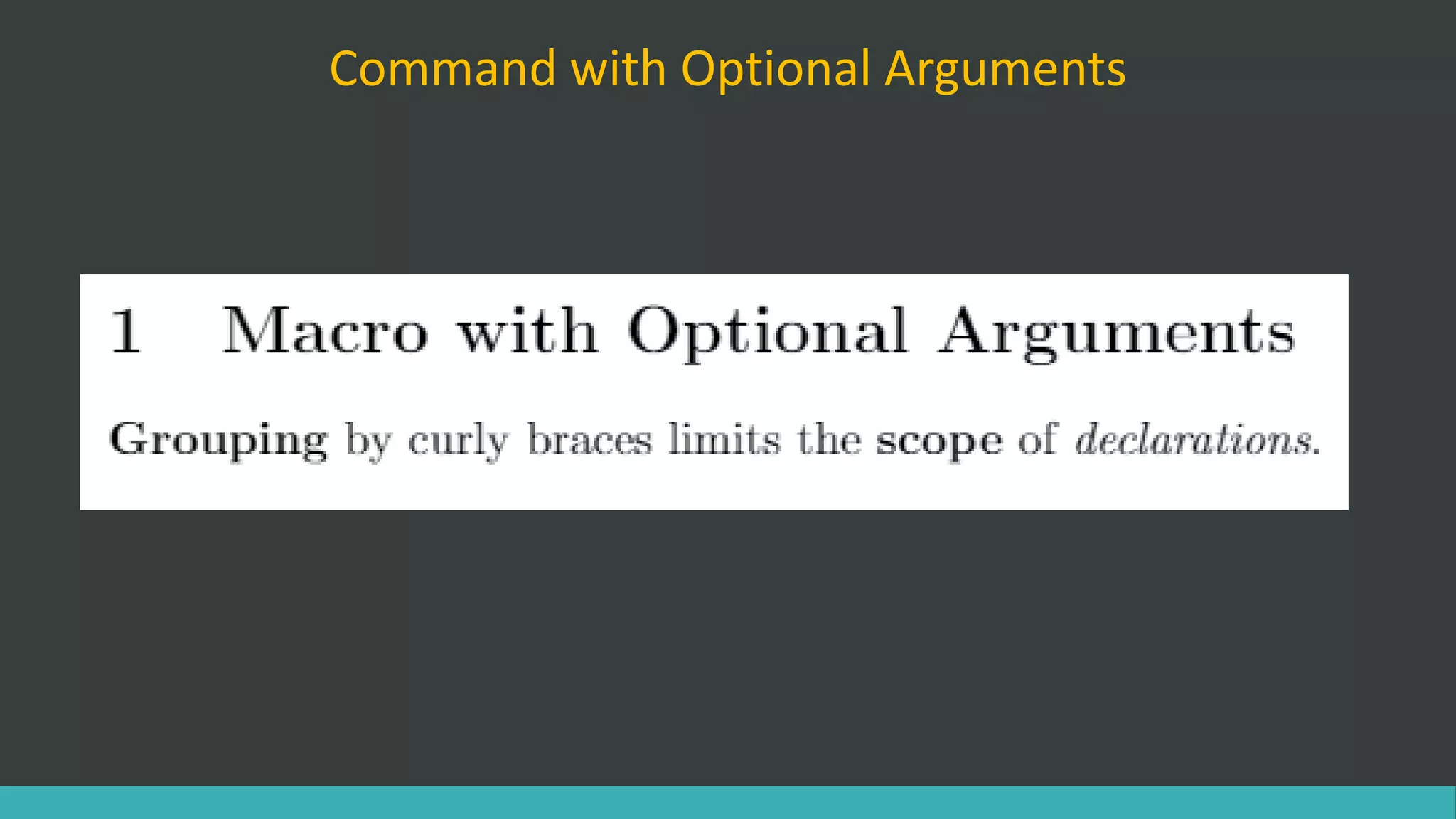 Command with Optional Arguments

1 Macro with Optional Arguments

Grouping by curly braces limits the scope of declarations.